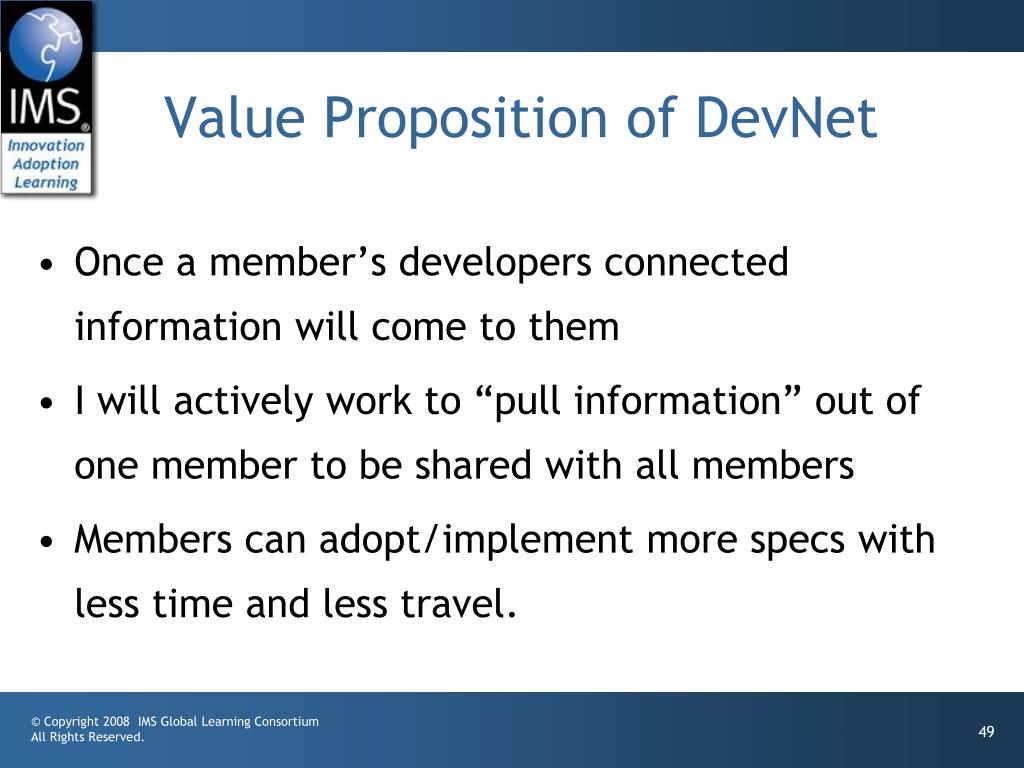 IMS®
Innovation
Adoption
Learning

Value Proposition of DevNet

• Once a member’s developers connected information will come to them
• I will actively work to “pull information” out of one member to be shared with all members
• Members can adopt/implement more specs with less time and less travel.

© Copyright 2008 IMS Global Learning Consortium
All Rights Reserved.

49